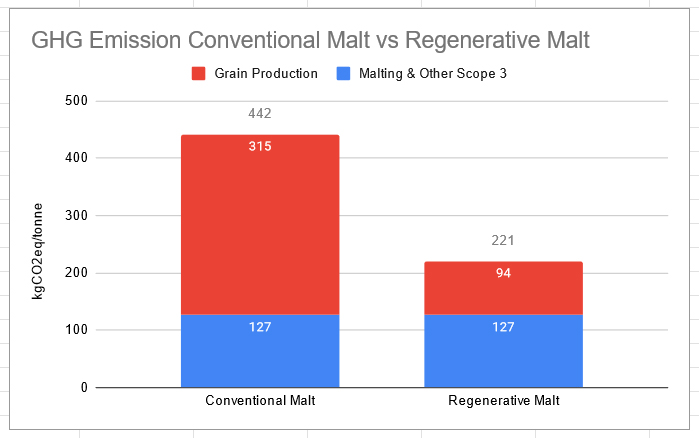 GHG Emission Conventional Malt vs Regenerative Malt

Grain Production
Malting & Other Scope 3

kgCO2eq/tonne

500
400
300
200
100
0

442
315
127

221
94
127

Conventional Malt
Regenerative Malt